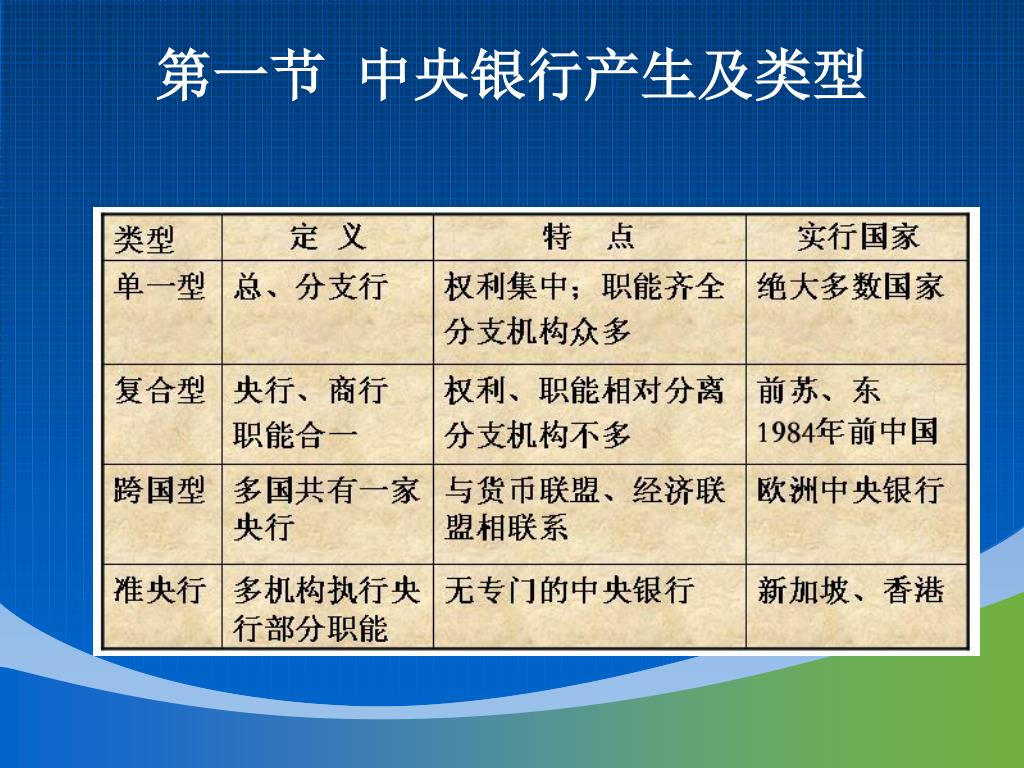 第一节 中央银行产生及类型

| 类型 | 定 义 | 特 点 | 实行国家 |
|---|---|---|---|
| 单一型 | 总、分支行 | 权利集中；职能齐全 分支机构众多 | 绝大多数国家 |
| 复合型 | 央行、商行 职能合一 | 权利、职能相对分离 分支机构不多 | 前苏、东 1984年前中国 |
| 跨国型 | 多国共有一家央行 | 与货币联盟、经济联盟相联系 | 欧洲中央银行 |
| 准央行 | 多机构执行央行部分职能 | 无专门的中央银行 | 新加坡、香港 |